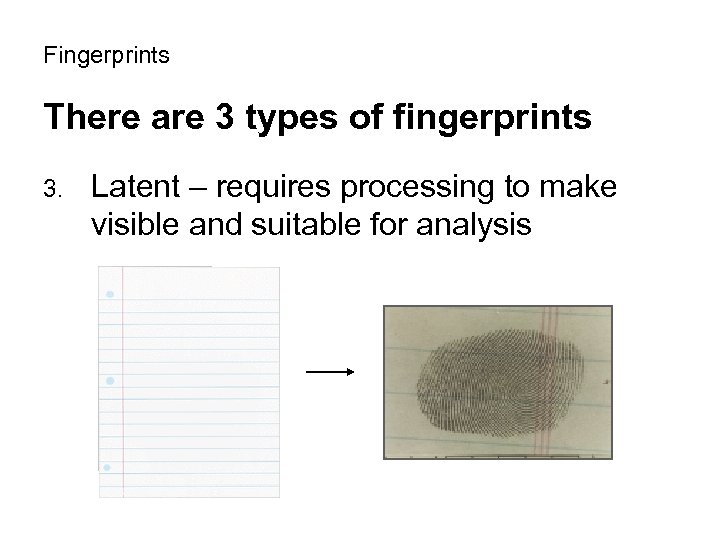 Fingerprints

There are 3 types of fingerprints

3. Latent – requires processing to make visible and suitable for analysis